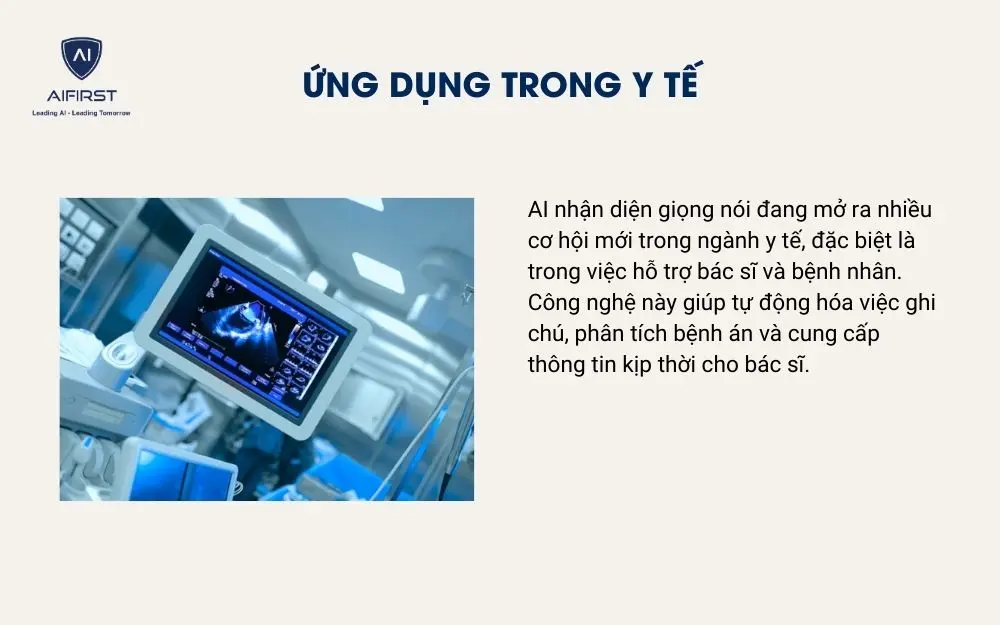 AI
AIFIRST
Leading AI - Leading Tomorrow

ỨNG DỤNG TRONG Y TẾ

AI nhận diện giọng nói đang mở ra nhiều cơ hội mới trong ngành y tế, đặc biệt là trong việc hỗ trợ bác sĩ và bệnh nhân. Công nghệ này giúp tự động hóa việc ghi chú, phân tích bệnh án và cung cấp thông tin kịp thời cho bác sĩ.